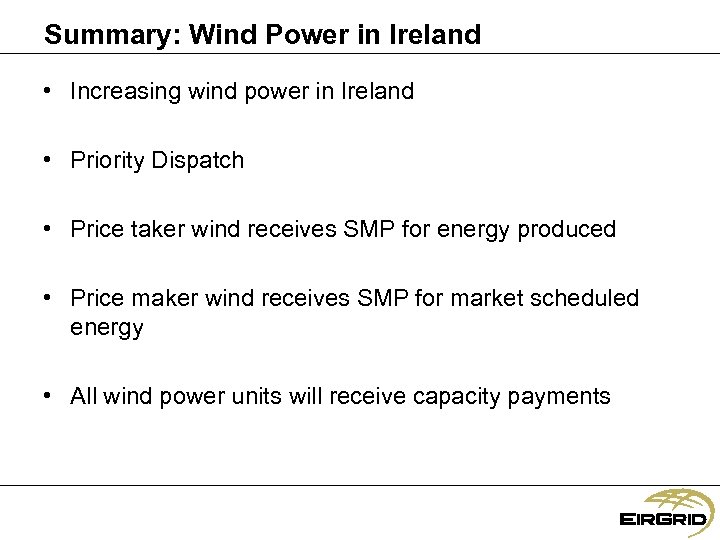 Summary: Wind Power in Ireland

• Increasing wind power in Ireland

• Priority Dispatch

• Price taker wind receives SMP for energy produced

• Price maker wind receives SMP for market scheduled energy

• All wind power units will receive capacity payments

EIRGRID